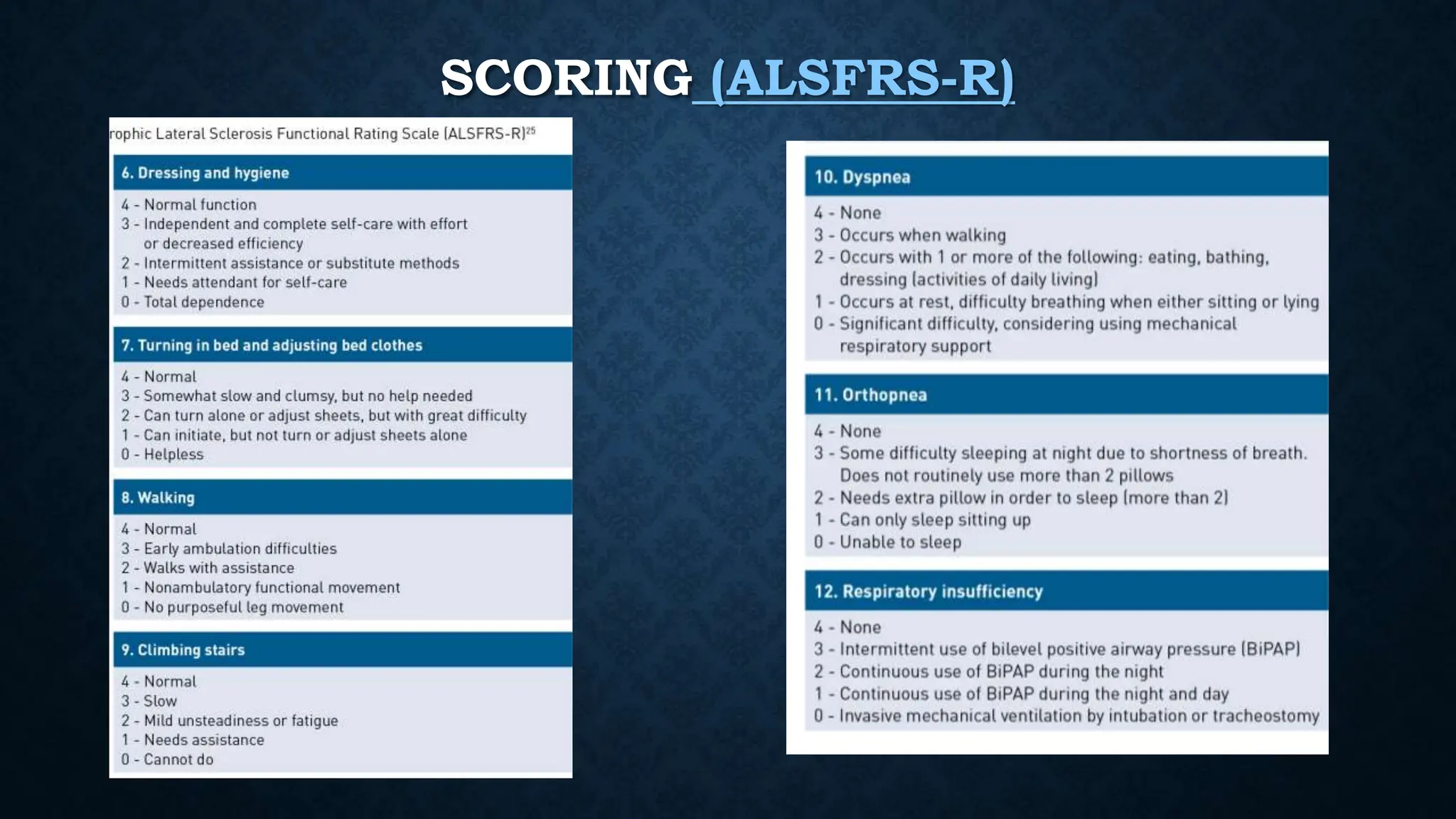 SCORING (ALSFRS-R)

rophic Lateral Sclerosis Functional Rating Scale (ALSFRS-R)$^{25}$

6. Dressing and hygiene

4 - Normal function
3 - Independent and complete self-care with effort or decreased efficiency
2 - Intermittent assistance or substitute methods
1 - Needs attendant for self-care
0 - Total dependence

7. Turning in bed and adjusting bed clothes

4 - Normal
3 - Somewhat slow and clumsy, but no help needed
2 - Can turn alone or adjust sheets, but with great difficulty
1 - Can initiate, but not turn or adjust sheets alone
0 - Helpless

8. Walking

4 - Normal
3 - Early ambulation difficulties
2 - Walks with assistance
1 - Nonambulatory functional movement
0 - No purposeful leg movement

9. Climbing stairs

4 - Normal
3 - Slow
2 - Mild unsteadiness or fatigue
1 - Needs assistance
0 - Cannot do

10. Dyspnea

4 - None
3 - Occurs when walking
2 - Occurs with 1 or more of the following: eating, bathing, dressing (activities of daily living)
1 - Occurs at rest, difficulty breathing when either sitting or lying
0 - Significant difficulty, considering using mechanical respiratory support

11. Orthopnea

4 - None
3 - Some difficulty sleeping at night due to shortness of breath. Does not routinely use more than 2 pillows
2 - Needs extra pillow in order to sleep (more than 2)
1 - Can only sleep sitting up
0 - Unable to sleep

12. Respiratory insufficiency

4 - None
3 - Intermittent use of bilevel positive airway pressure (BiPAP)
2 - Continuous use of BiPAP during the night
1 - Continuous use of BiPAP during the night and day
0 - Invasive mechanical ventilation by intubation or tracheostomy